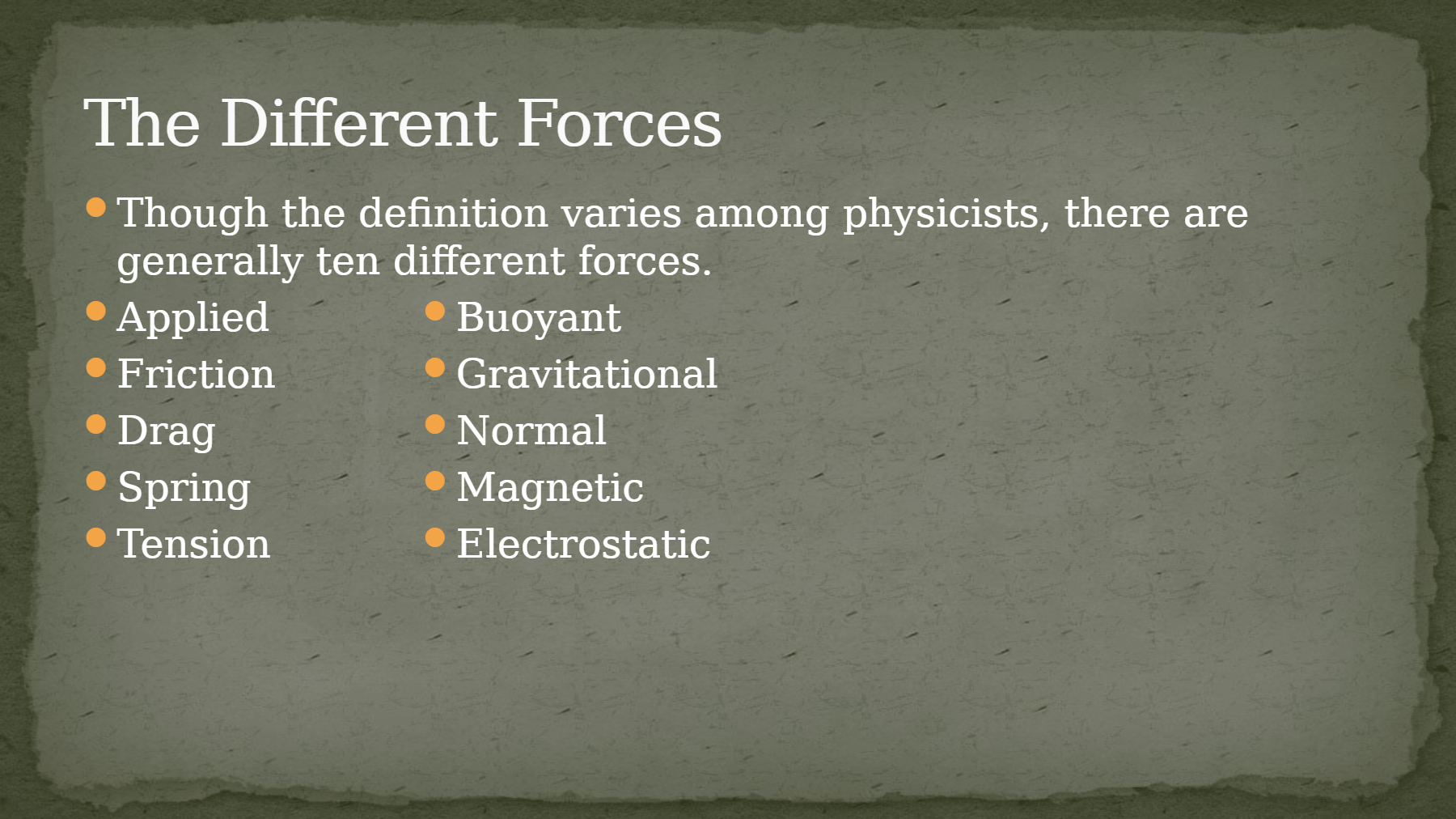 The Different Forces

- Though the definition varies among physicists, there are generally ten different forces.

- Applied
- Friction
- Drag
- Spring
- Tension

- Buoyant
- Gravitational
- Normal
- Magnetic
- Electrostatic